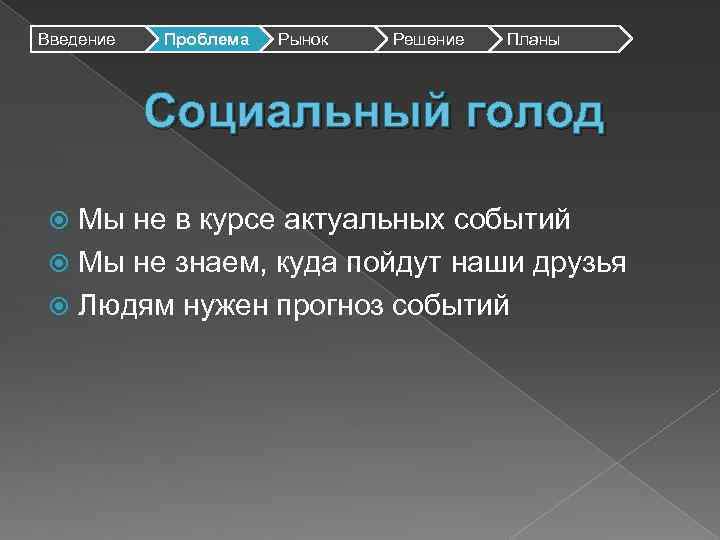 Введение Проблема Рынок Решение Планы

Социальный голод

Мы не в курсе актуальных событий
Мы не знаем, куда пойдут наши друзья
Людям нужен прогноз событий